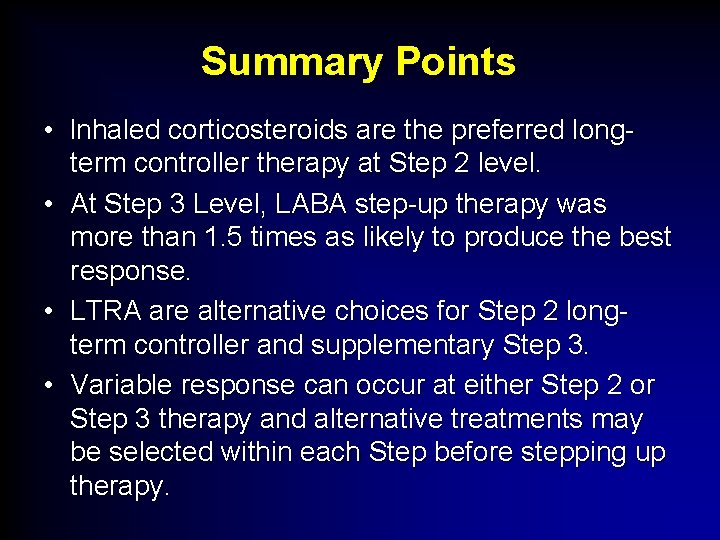 Summary Points

• Inhaled corticosteroids are the preferred long-term controller therapy at Step 2 level.

• At Step 3 Level, LABA step-up therapy was more than 1.5 times as likely to produce the best response.

• LTRA are alternative choices for Step 2 long-term controller and supplementary Step 3.

• Variable response can occur at either Step 2 or Step 3 therapy and alternative treatments may be selected within each Step before stepping up therapy.